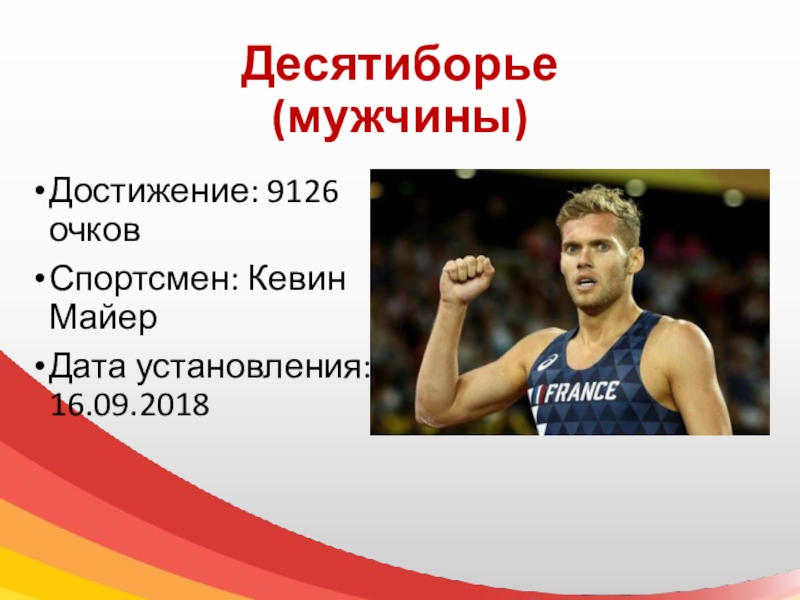 Десятиборье (мужчины)

• Достижение: 9126 очков

• Спортсмен: Кевин Майер

• Дата установления: 16.09.2018

FRANCE